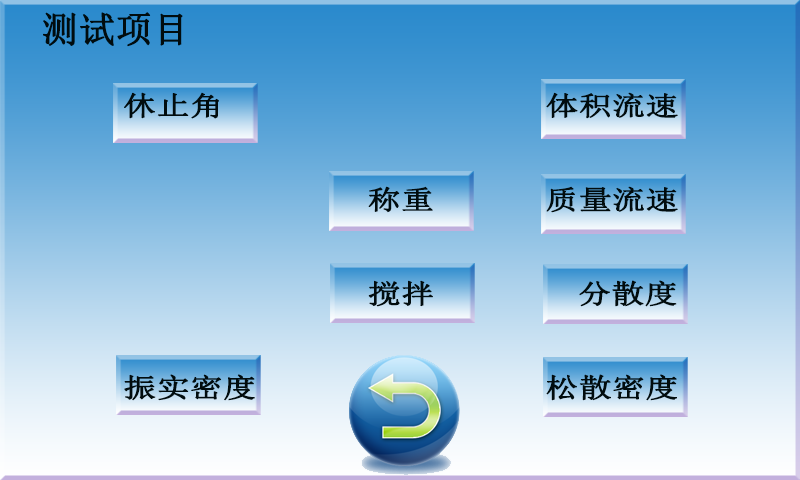 测试项目

休止角

体积流速

称重

质量流速

搅拌

分散度

振实密度

松散密度